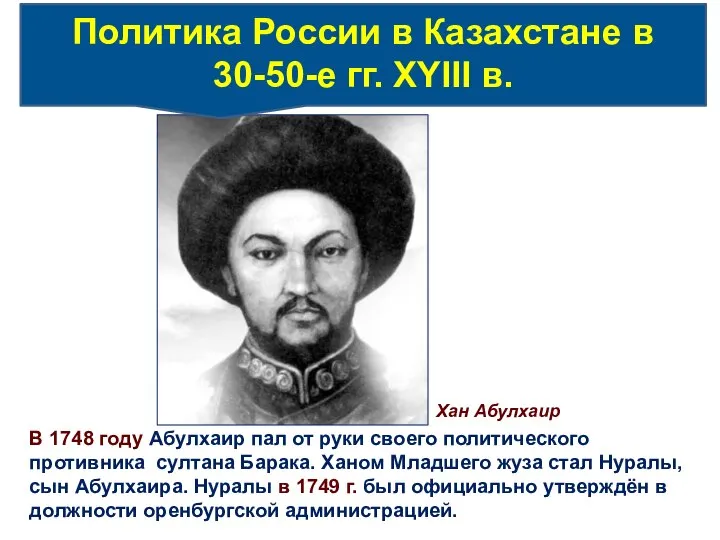 Политика России в Казахстане в 30-50-е гг. XYIII в.

Хан Абулхаир

В 1748 году Абулхаир пал от руки своего политического противника султана Барака. Ханом Младшего жуза стал Нуралы, сын Абулхаира. Нуралы в 1749 г. был официально утверждён в должности оренбургской администрацией.